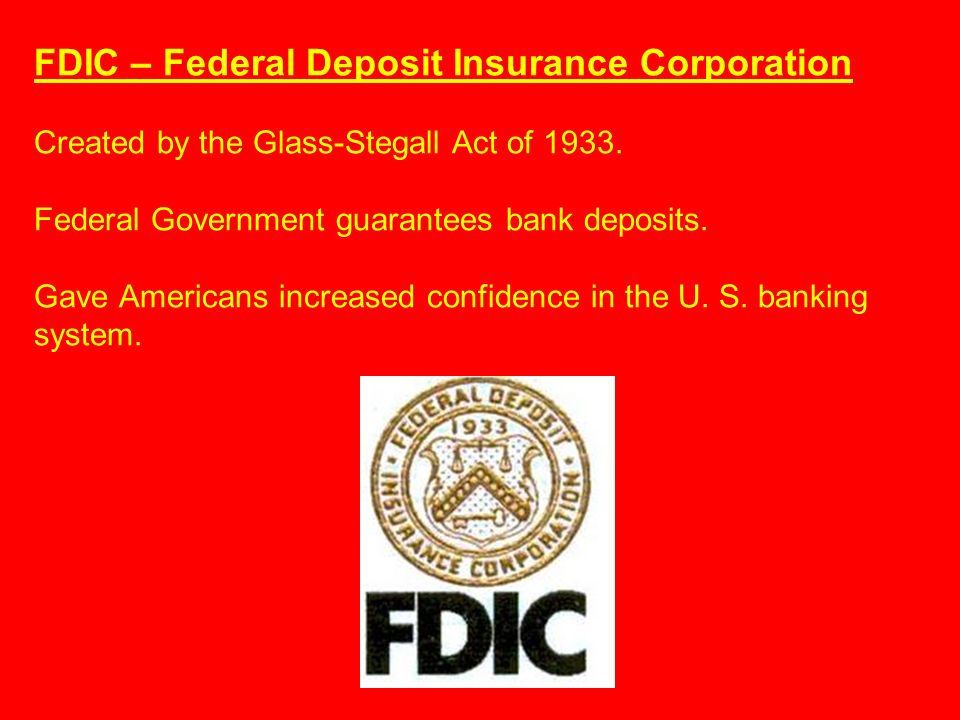 FDIC – Federal Deposit Insurance Corporation

Created by the Glass-Stegall Act of 1933.

Federal Government guarantees bank deposits.

Gave Americans increased confidence in the U. S. banking system.

FEDERAL DEPOSIT INSURANCE CORPORATION
1933

FDIC